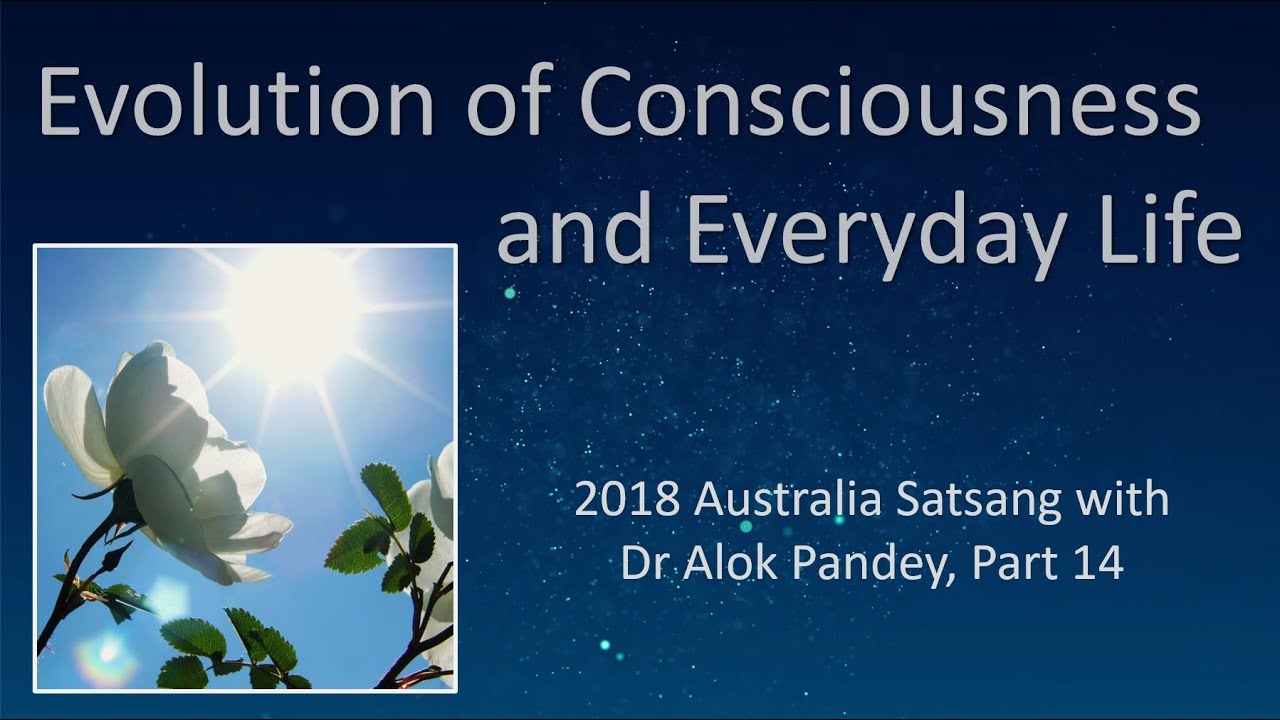 Evolution of Consciousness
and Everyday Life

2018 Australia Satsang with
Dr Alok Pandey, Part 14